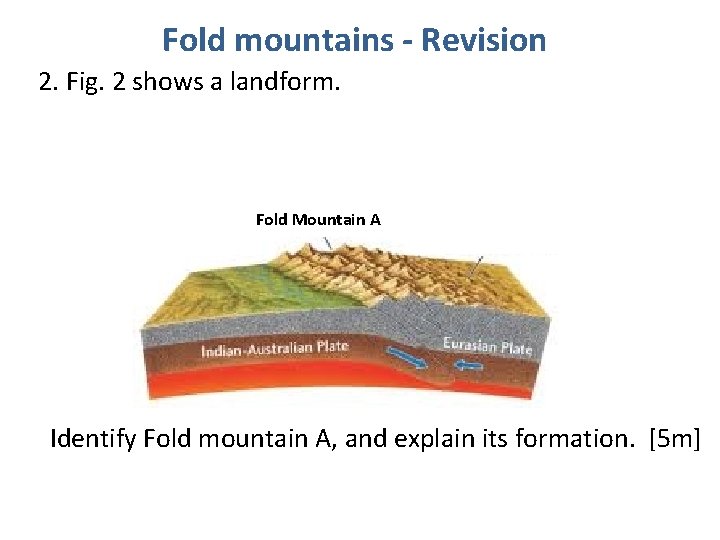 Fold mountains - Revision

2. Fig. 2 shows a landform.

Fold Mountain A

Indian-Australian Plate

Eurasian Plate

Identify Fold mountain A, and explain its formation. [5m]